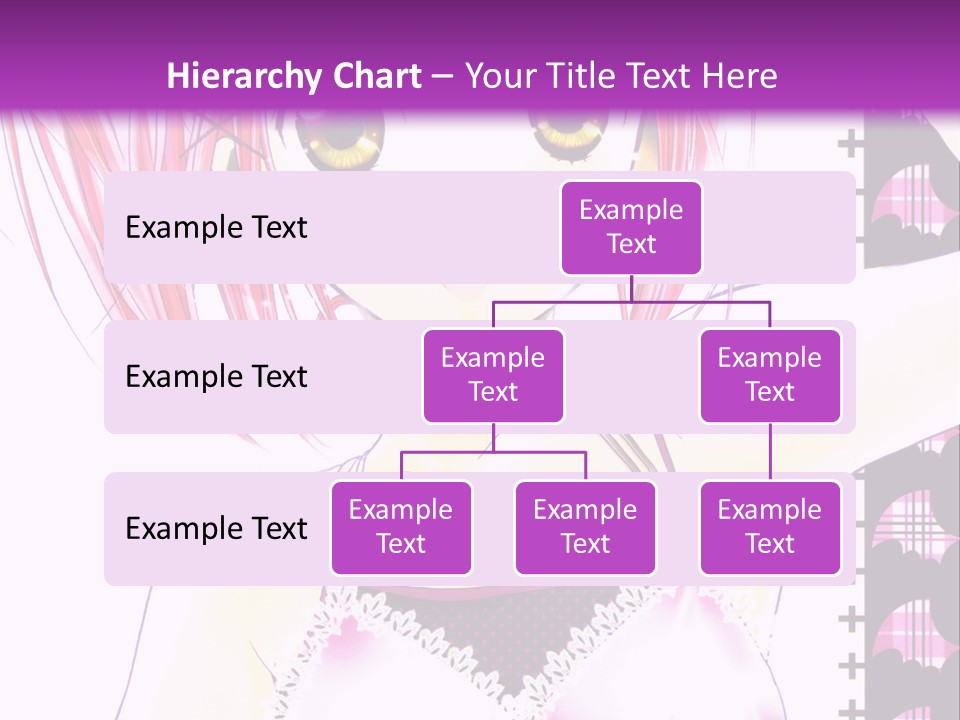 Hierarchy Chart – Your Title Text Here

Example Text

Example Text

Example Text

Example Text

Example Text

Example Text

Example Text

Example Text

Example Text